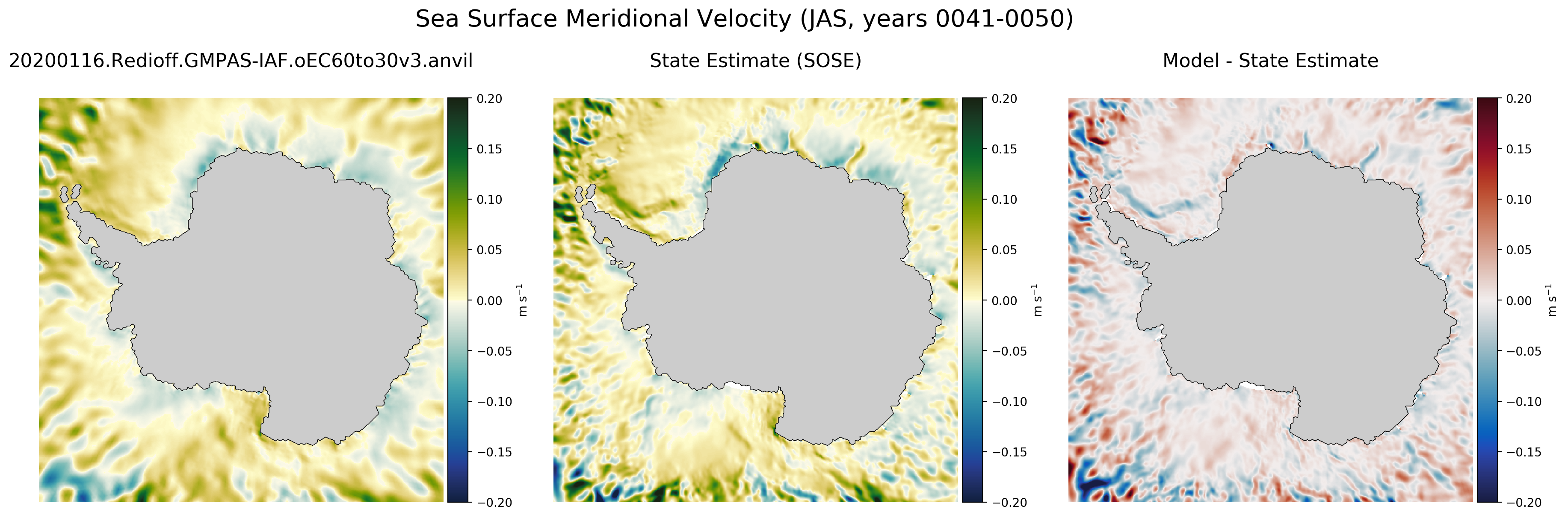 Sea Surface Meridional Velocity (JAS, years 0041-0050)

20200116.Redioff.GMPAS-IAF.oEC60to30v3.anvil

0.20
0.15
0.10
0.05
0.00
−0.05
−0.10
−0.15
−0.20
m s$^{-1}$

State Estimate (SOSE)

0.20
0.15
0.10
0.05
0.00
−0.05
−0.10
−0.15
−0.20
m s$^{-1}$

Model - State Estimate

0.20
0.15
0.10
0.05
0.00
−0.05
−0.10
−0.15
−0.20
m s$^{-1}$